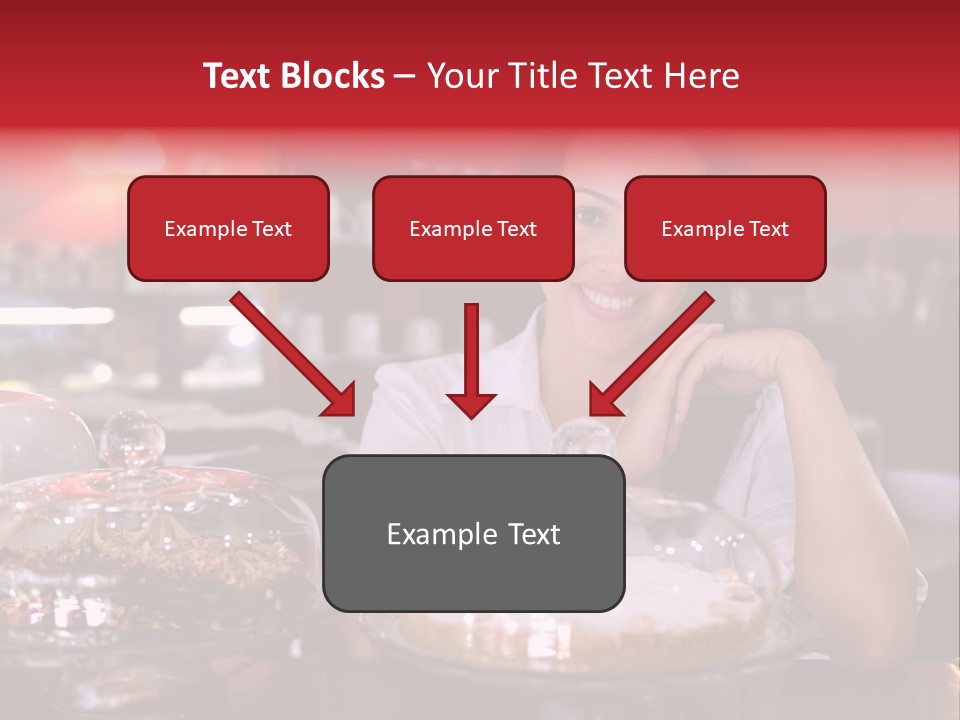 Text Blocks – Your Title Text Here

Example Text

Example Text

Example Text

Example Text